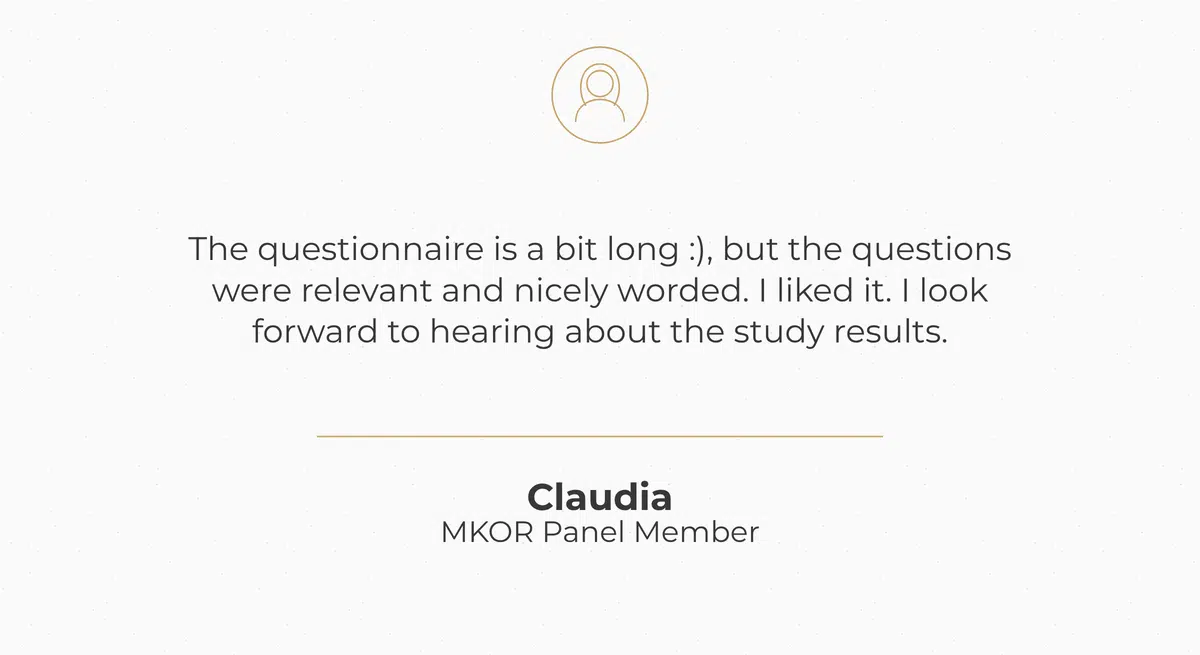 The questionnaire is a bit long :), but the questions were relevant and nicely worded. I liked it. I look forward to hearing about the study results.

Claudia
MKOR Panel Member